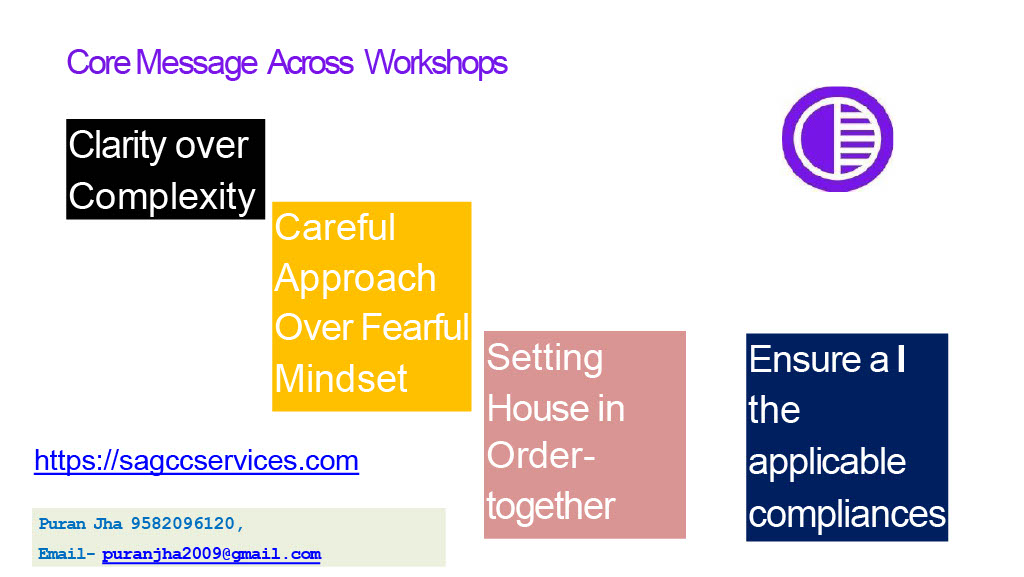 Core Message Across Workshops

Clarity over Complexity

Careful Approach Over Fearful Mindset

Setting House in Order-together

Ensure a l the applicable compliances

https://sagccservices.com

Puran Jha 9582096120,

Email- puranjha2009@gmail.com